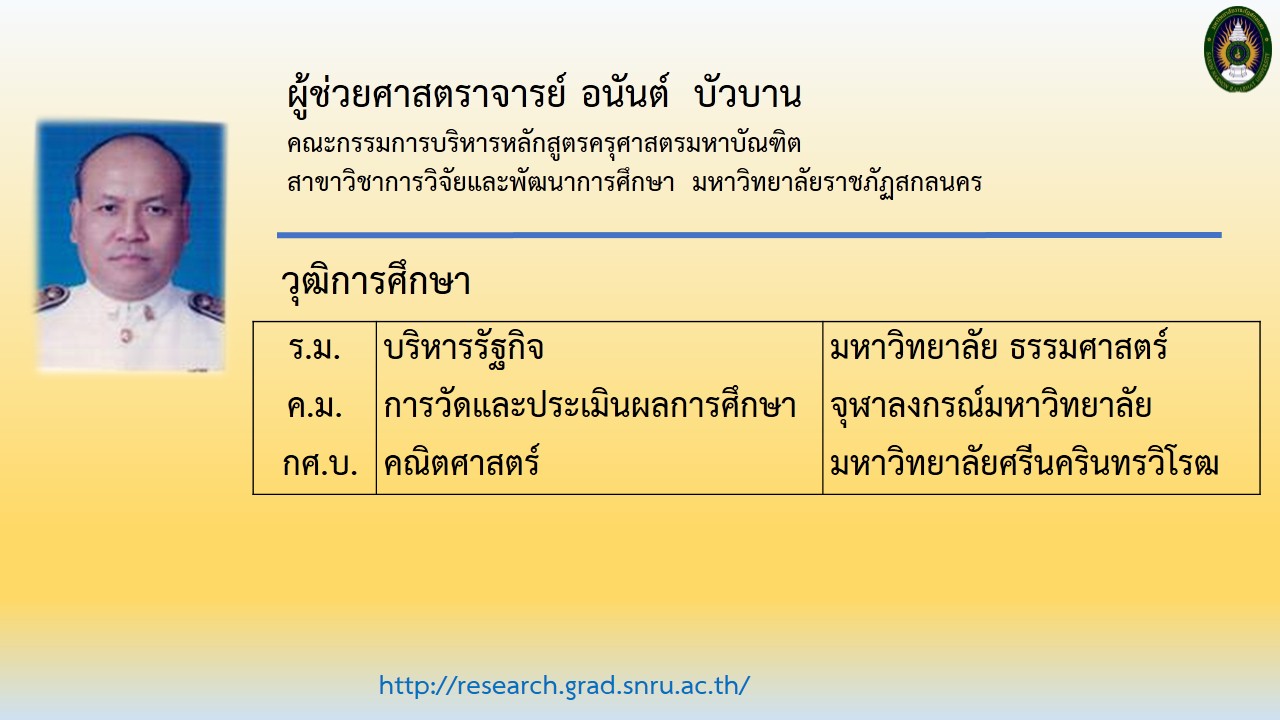 ผู้ช่วยศาสตราจารย์ อนันต์ บัวบาน
คณะกรรมการบริหารหลักสูตรครุศาสตรมหาบัณฑิต
สาขาวิชาการวิจัยและพัฒนาการศึกษา มหาวิทยาลัยราชภัฏสกลนคร

วุฒิการศึกษา

| ร.ม. | บริหารรัฐกิจ | มหาวิทยาลัย ธรรมศาสตร์ |
|---|---|---|
| ค.ม. | การวัดและประเมินผลการศึกษา | จุฬาลงกรณ์มหาวิทยาลัย |
| กศ.บ. | คณิตศาสตร์ | มหาวิทยาลัยศรีนครินทรวิโรฒ |

http://research.grad.snru.ac.th/